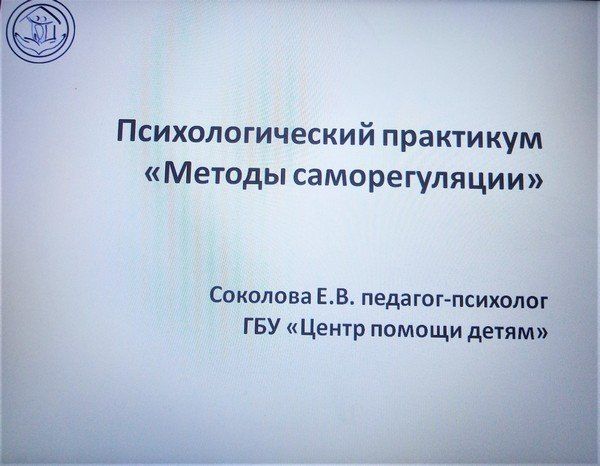 Психологический практикум «Методы саморегуляции»

Соколова Е.В. педагог-психолог ГБУ «Центр помощи детям»